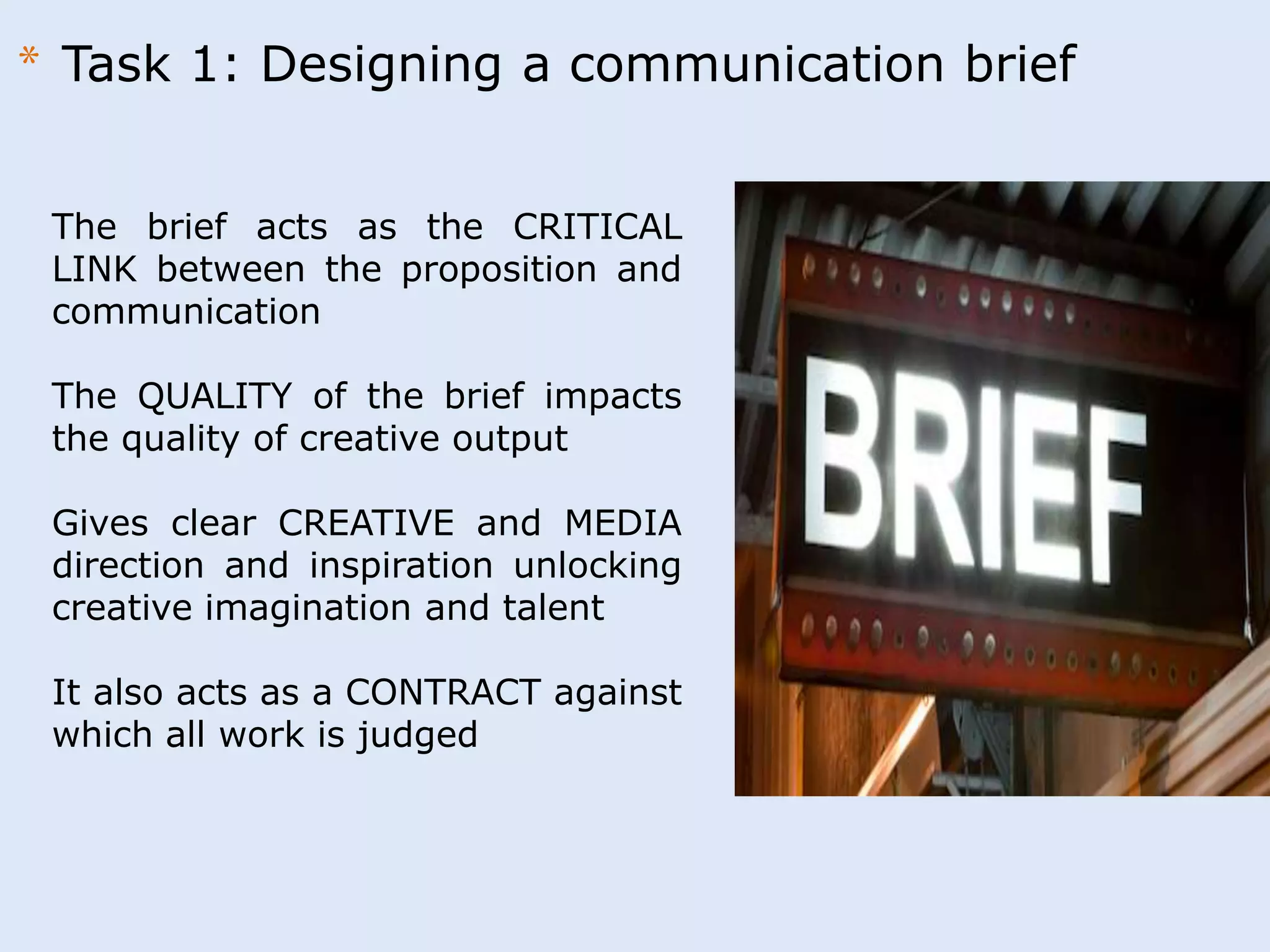 * Task 1: Designing a communication brief

The brief acts as the CRITICAL LINK between the proposition and communication

The QUALITY of the brief impacts the quality of creative output

Gives clear CREATIVE and MEDIA direction and inspiration unlocking creative imagination and talent

It also acts as a CONTRACT against which all work is judged

BRIEF